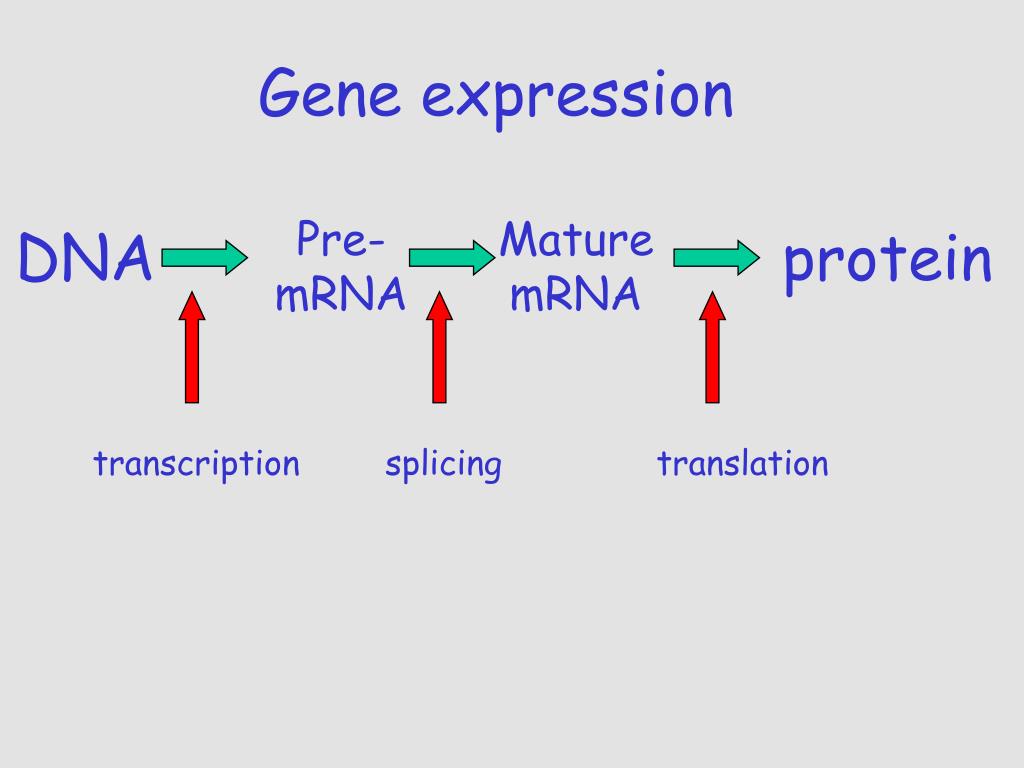 Gene expression

DNA

Pre-mRNA

Mature mRNA

protein

transcription

splicing

translation